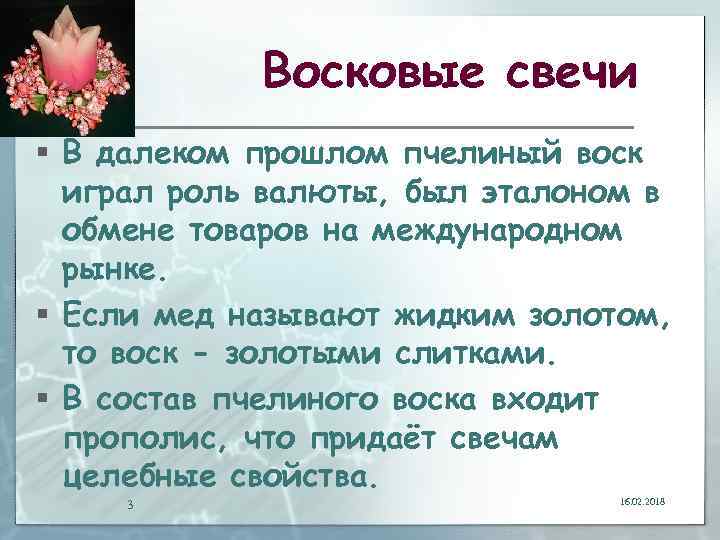 Восковые свечи

▪ В далеком прошлом пчелиный воск играл роль валюты, был эталоном в обмене товаров на международном рынке.

▪ Если мед называют жидким золотом, то воск – золотыми слитками.

▪ В состав пчелиного воска входит прополис, что придаёт свечам целебные свойства.

3

16.02.2018